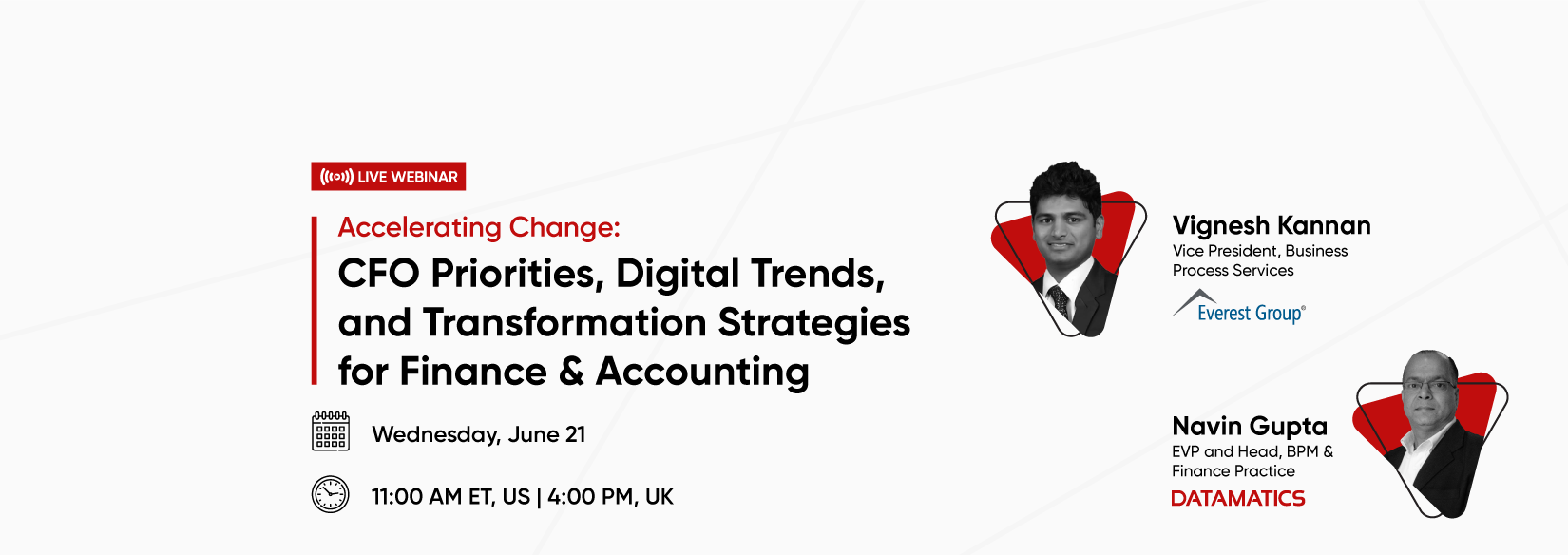 LIVE WEBINAR

Accelerating Change:
CFO Priorities, Digital Trends, and Transformation Strategies for Finance & Accounting

Wednesday, June 21

11:00 AM ET, US | 4:00 PM, UK

Vignesh Kannan
Vice President, Business Process Services
Everest Group®

Navin Gupta
EVP and Head, BPM & Finance Practice
DATAMATICS